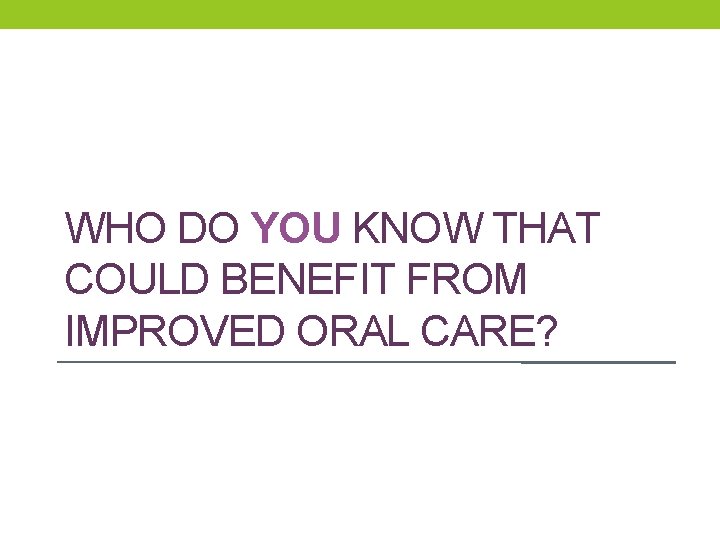 WHO DO YOU KNOW THAT COULD BENEFIT FROM IMPROVED ORAL CARE?